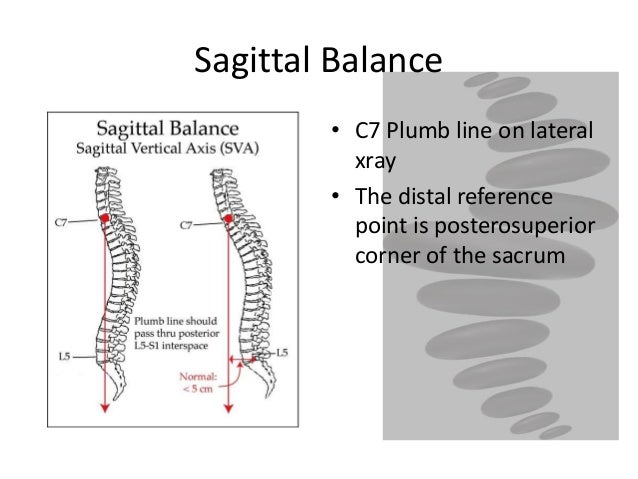 Sagittal Balance

Sagittal Balance
Sagittal Vertical Axis (SVA)

C7

C7

Plumb line should pass thru posterior L5-S1 interspace

L5

L5

Normal: < 5 cm

• C7 Plumb line on lateral xray
• The distal reference point is posterosuperior corner of the sacrum